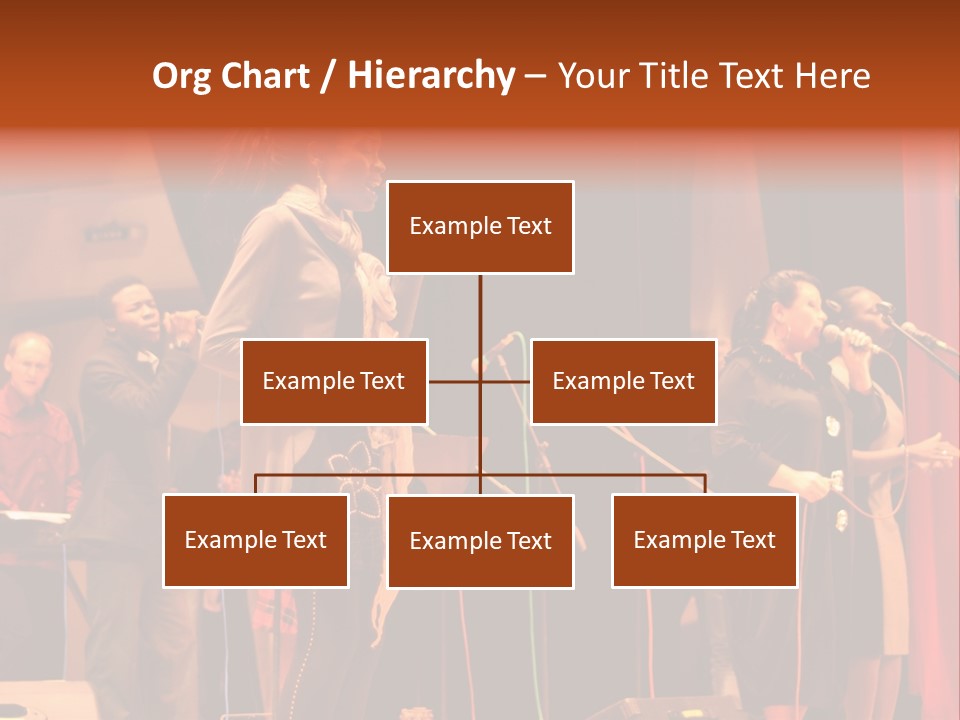 Org Chart / Hierarchy – Your Title Text Here

Example Text

Example Text

Example Text

Example Text

Example Text

Example Text